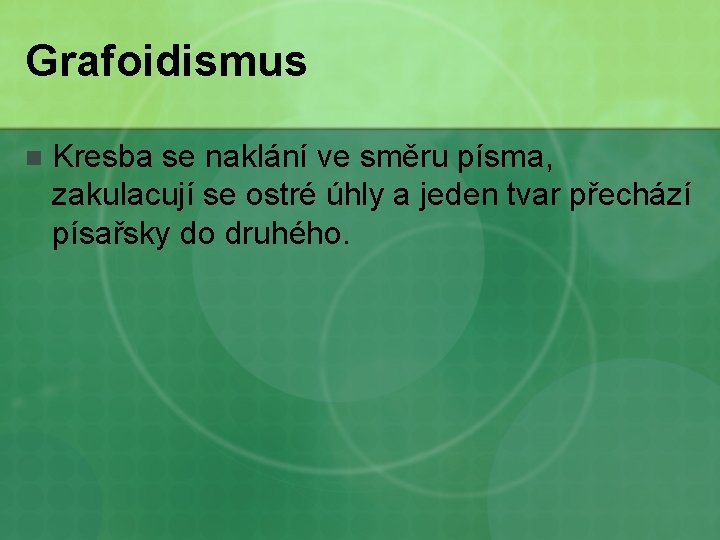 Grafoidismus

Kresba se naklání ve směru písma, zakulacují se ostré úhly a jeden tvar přechází písařsky do druhého.